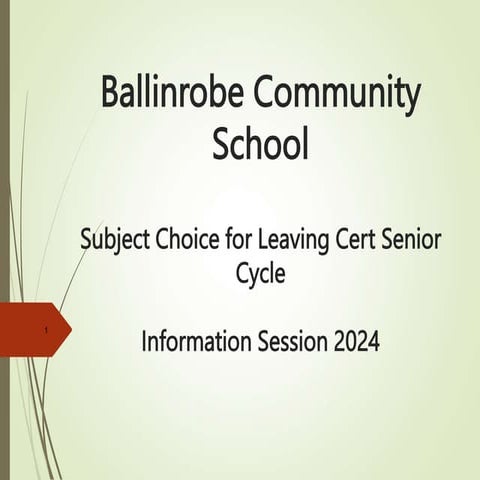 Ballinrobe Community School

Subject Choice for Leaving Cert Senior Cycle

1

Information Session 2024